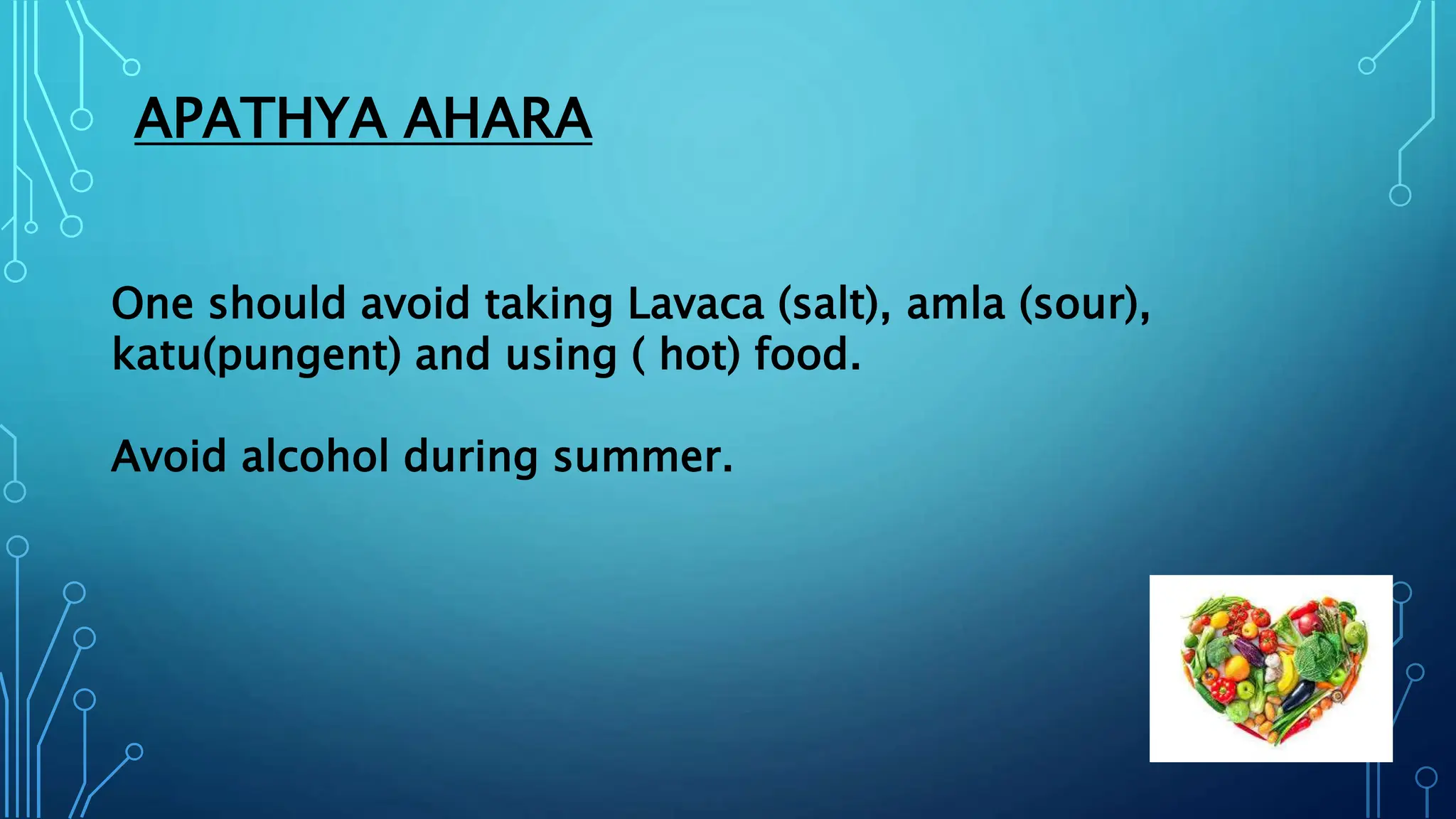 APATHYA AHARA

One should avoid taking Lavaca (salt), amla (sour), katu(pungent) and using ( hot) food.

Avoid alcohol during summer.